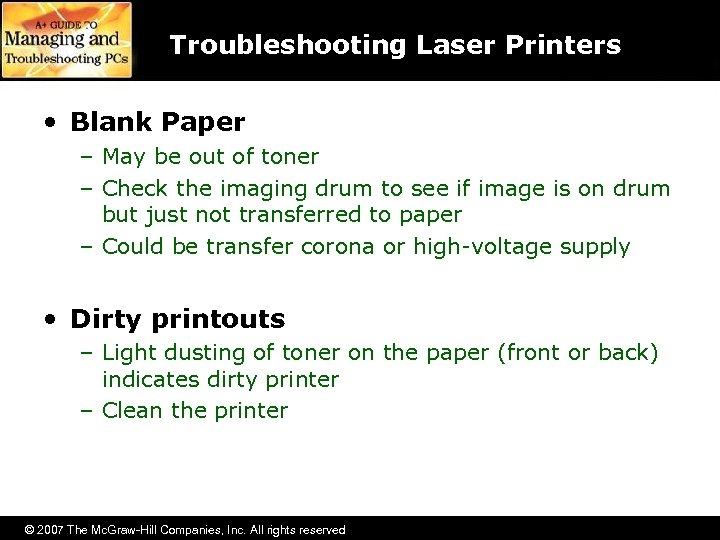 A+ GUIDE TO
Managing and
Troubleshooting PCs

Troubleshooting Laser Printers

• Blank Paper
– May be out of toner
– Check the imaging drum to see if image is on drum but just not transferred to paper
– Could be transfer corona or high-voltage supply

• Dirty printouts
– Light dusting of toner on the paper (front or back) indicates dirty printer
– Clean the printer

© 2007 The McGraw-Hill Companies, Inc. All rights reserved